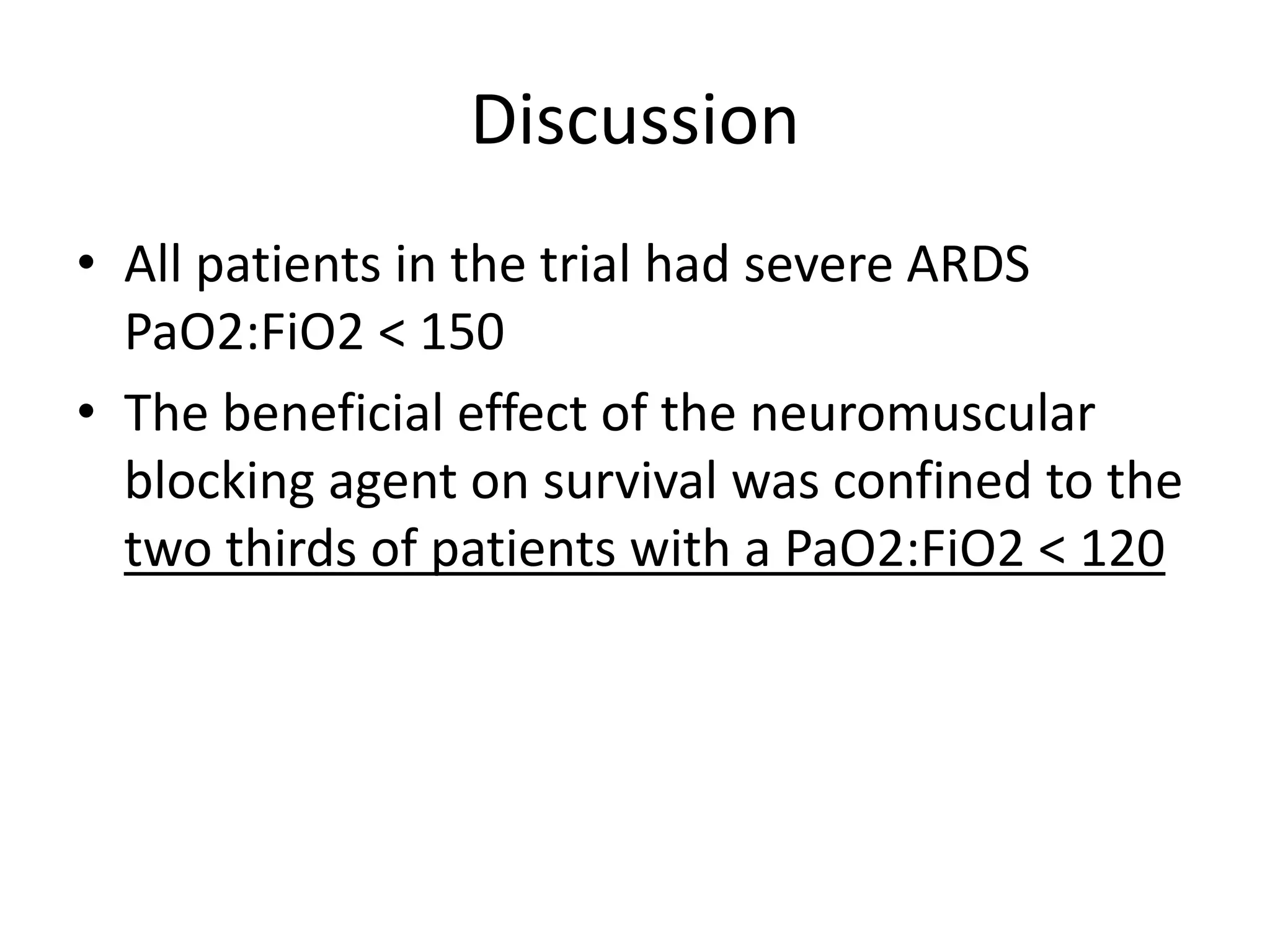 Discussion

• All patients in the trial had severe ARDS PaO2:FiO2 < 150

• The beneficial effect of the neuromuscular blocking agent on survival was confined to the two thirds of patients with a PaO2:FiO2 < 120